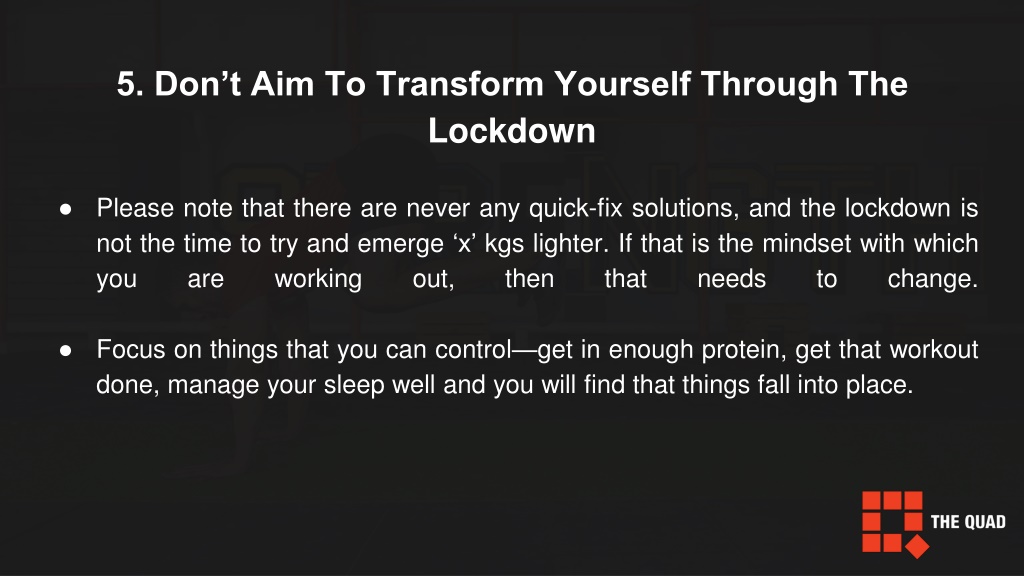 5. Don’t Aim To Transform Yourself Through The Lockdown

● Please note that there are never any quick-fix solutions, and the lockdown is not the time to try and emerge ‘x’ kgs lighter. If that is the mindset with which you are working out, then that needs to change.

● Focus on things that you can control—get in enough protein, get that workout done, manage your sleep well and you will find that things fall into place.

THE QUAD